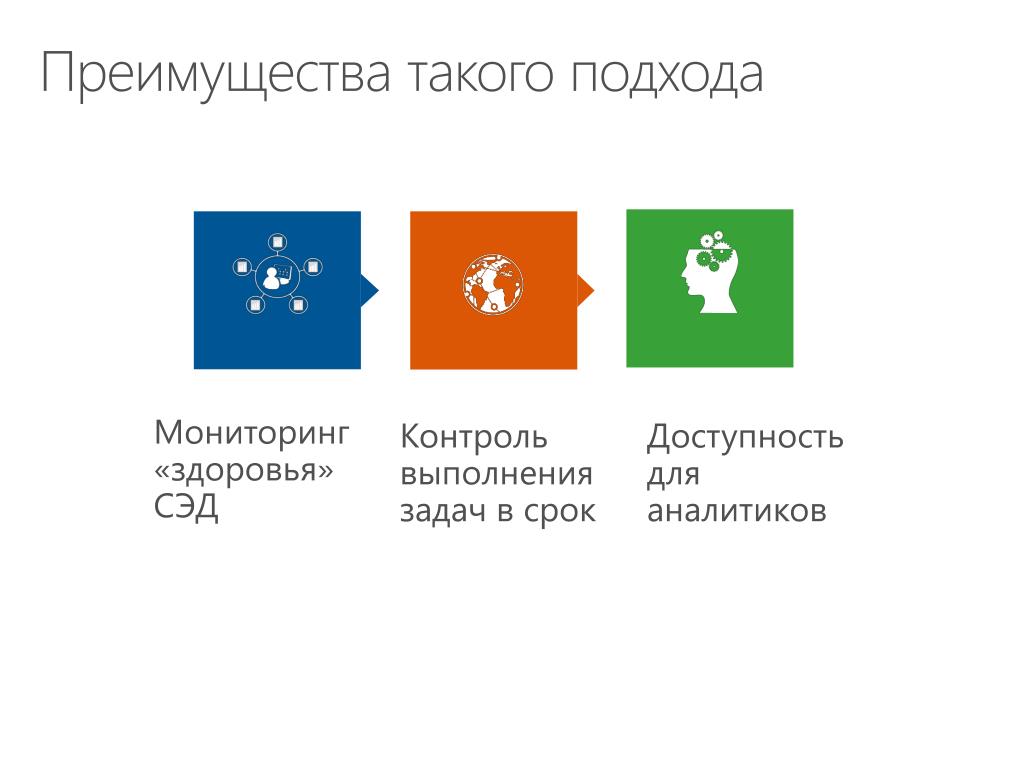 Преимущества такого подхода

Мониторинг «здоровья» СЭД

Контроль выполнения задач в срок

Доступность для аналитиков